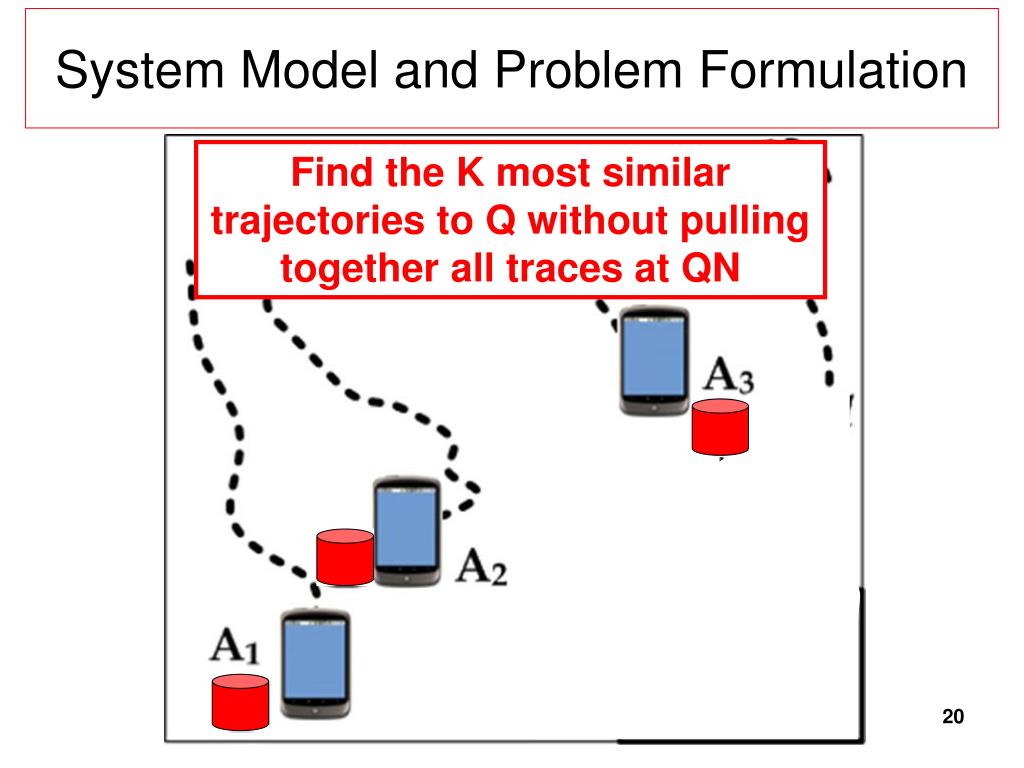 System Model and Problem Formulation

Find the K most similar trajectories to Q without pulling together all traces at QN

$A_3$

$A_2$

$A_1$

20